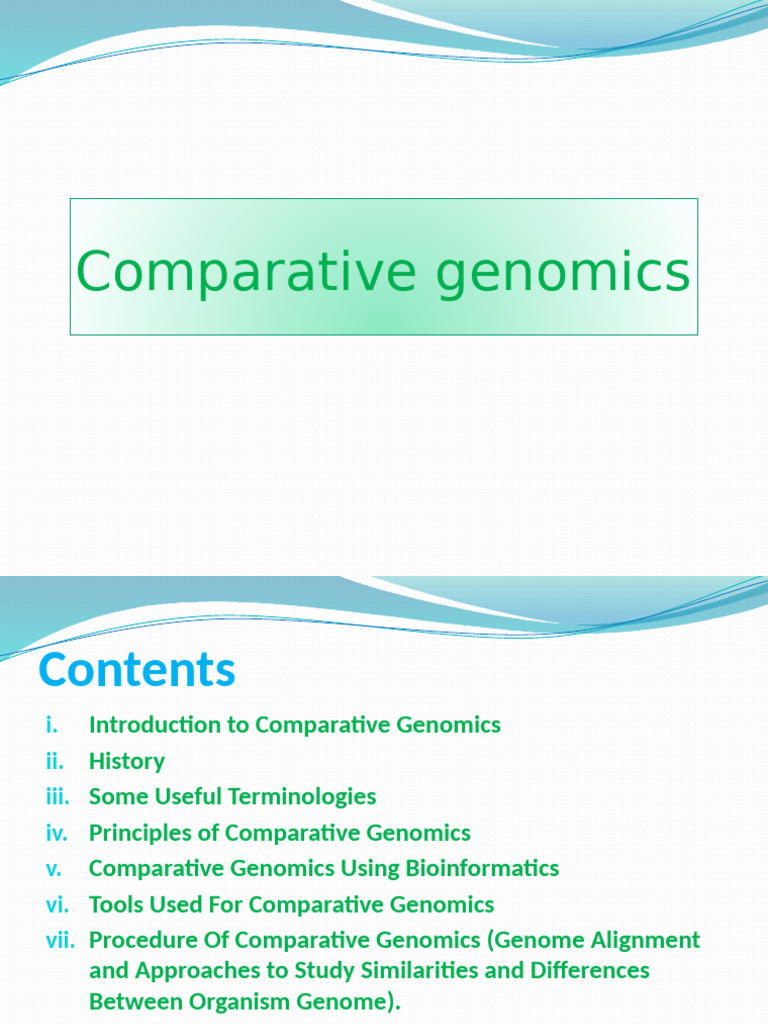 Comparative genomics

Contents

i. Introduction to Comparative Genomics
ii. History
iii. Some Useful Terminologies
iv. Principles of Comparative Genomics
v. Comparative Genomics Using Bioinformatics
vi. Tools Used For Comparative Genomics
vii. Procedure Of Comparative Genomics (Genome Alignment and Approaches to Study Similarities and Differences Between Organism Genome).